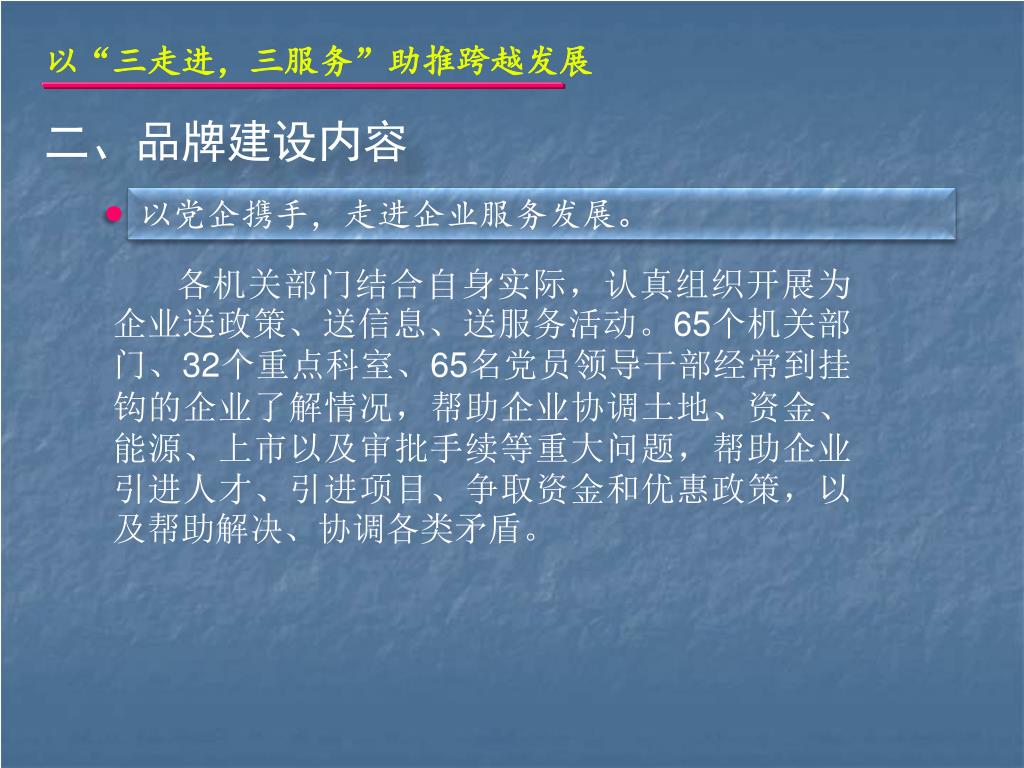 以“三走进，三服务”助推跨越发展

二、品牌建设内容

以党企携手，走进企业服务发展。

各机关部门结合自身实际，认真组织开展为企业送政策、送信息、送服务活动。65个机关部门、32个重点科室、65名党员领导干部经常到挂钩的企业了解情况，帮助企业协调土地、资金、能源、上市以及审批手续等重大问题，帮助企业引进人才、引进项目、争取资金和优惠政策，以及帮助解决、协调各类矛盾。